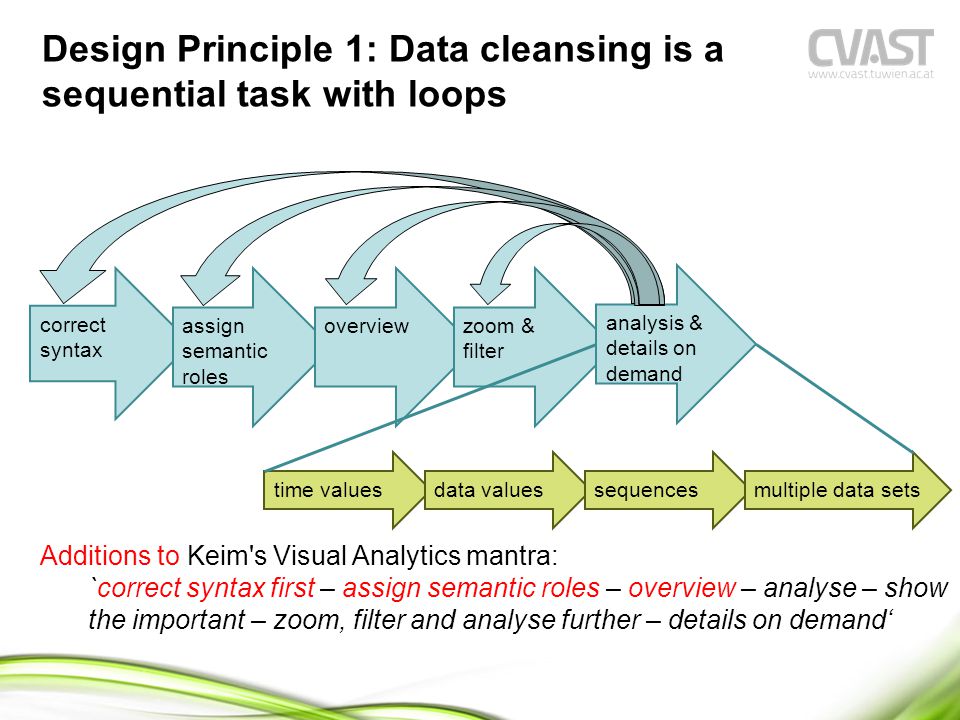 Design Principle 1: Data cleansing is a sequential task with loops

CVAST
www.cvast.tuwien.ac.at

correct syntax

assign semantic roles

overview

zoom & filter

analysis & details on demand

time values

data values

sequences

multiple data sets

Additions to Keim's Visual Analytics mantra:
`correct syntax first – assign semantic roles – overview – analyse – show the important – zoom, filter and analyse further – details on demand‘